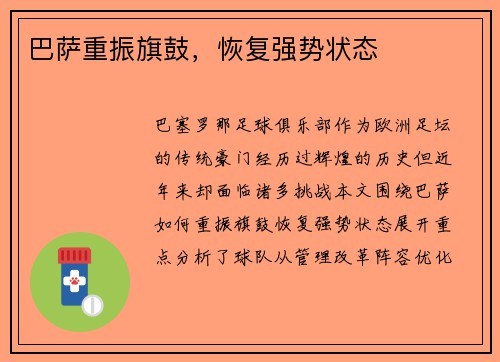 巴萨重振旗鼓，恢复强势状态

巴塞罗那足球俱乐部作为欧洲足坛的传统豪门经历过辉煌的历史但近年来却面临诸多挑战本文围绕巴萨如何重振旗鼓恢复强势状态展开重点分析了球队从管理改革阵容优化